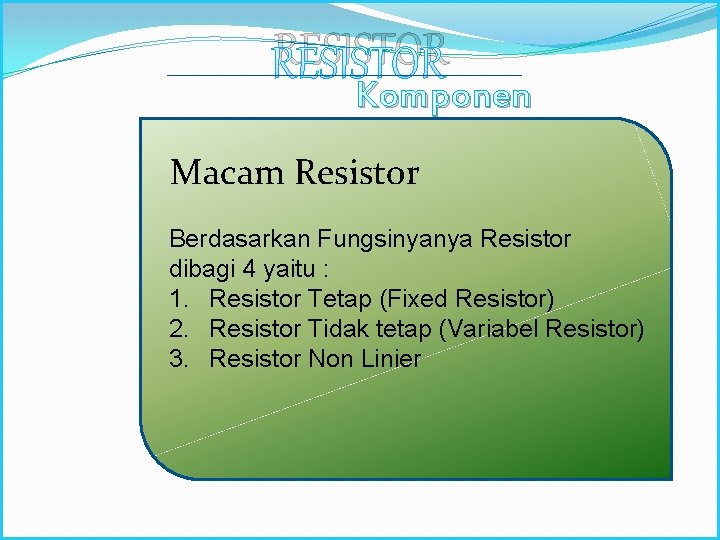 RESISTOR
Komponen

Macam Resistor

Berdasarkan Fungsinyanya Resistor dibagi 4 yaitu :
1. Resistor Tetap (Fixed Resistor)
2. Resistor Tidak tetap (Variabel Resistor)
3. Resistor Non Linier